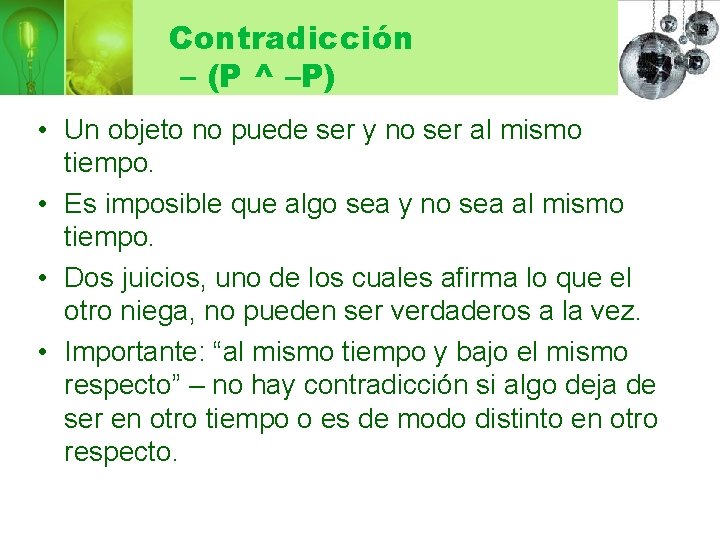 Contradicción
– (P ^ –P)

• Un objeto no puede ser y no ser al mismo tiempo.
• Es imposible que algo sea y no sea al mismo tiempo.
• Dos juicios, uno de los cuales afirma lo que el otro niega, no pueden ser verdaderos a la vez.
• Importante: “al mismo tiempo y bajo el mismo respecto” – no hay contradicción si algo deja de ser en otro tiempo o es de modo distinto en otro respecto.